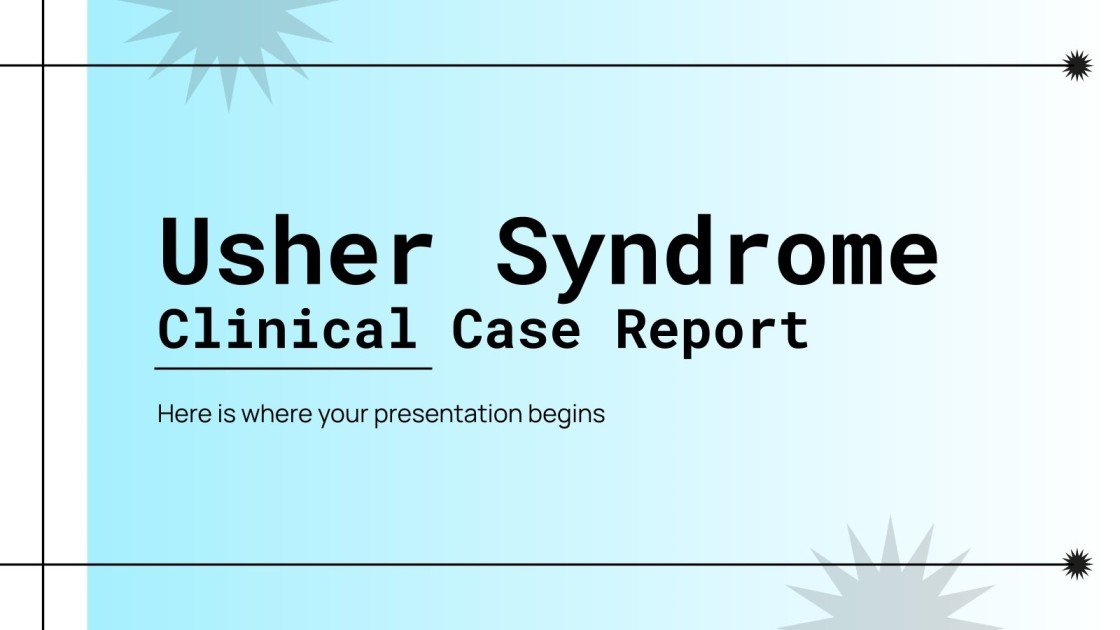 Usher Syndrome
Clinical Case Report

Here is where your presentation begins